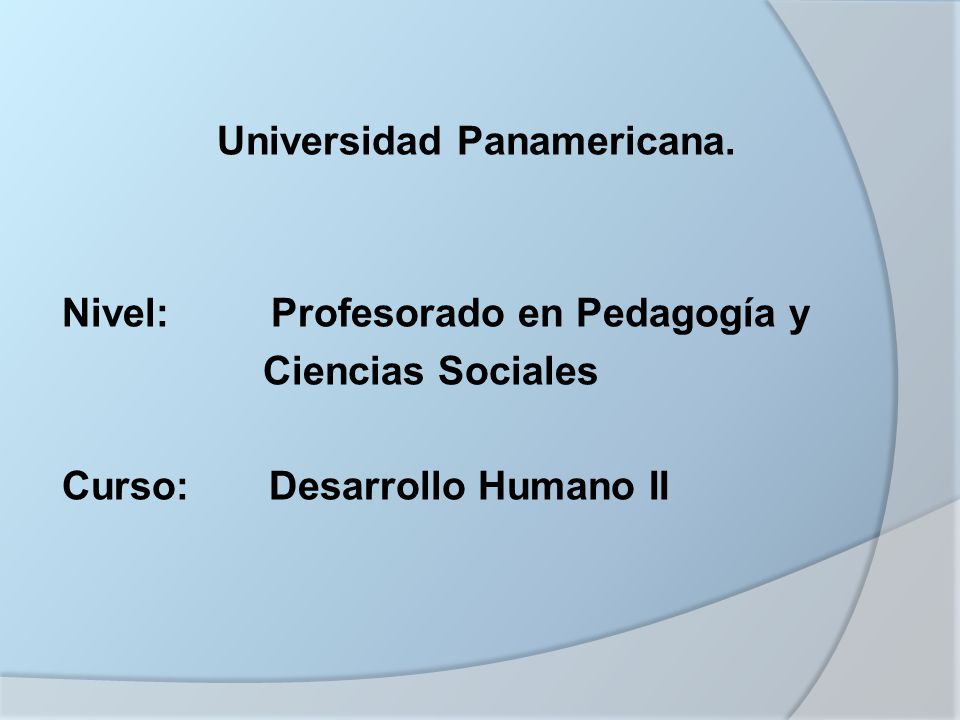 Universidad Panamericana.

Nivel: Profesorado en Pedagogía y Ciencias Sociales

Curso: Desarrollo Humano II